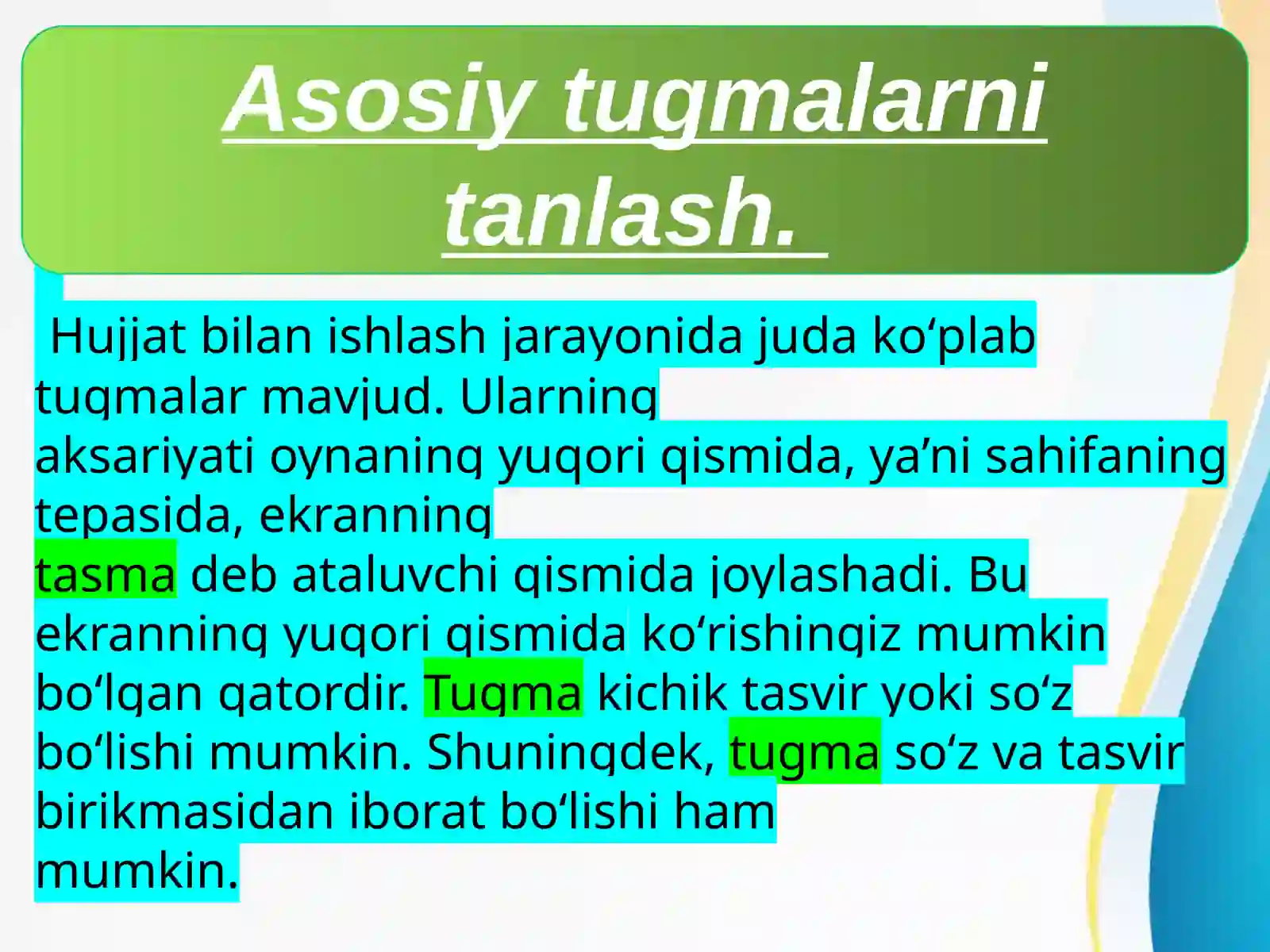 Asosiy tugmalarni tanlash.

Hujjat bilan ishlash jarayonida juda ko‘plab tugmalar mavjud. Ularning aksariyati oynaning yuqori qismida, ya’ni sahifaning tepasida, ekranning tasma deb ataluvchi qismida joylashadi. Bu ekranning yuqori qismida ko‘rishingiz mumkin bo‘lgan qatordir. Tugma kichik tasvir yoki so‘z bo‘lishi mumkin. Shuningdek, tugma so‘z va tasvir birikmasidan iborat bo‘lishi ham mumkin.